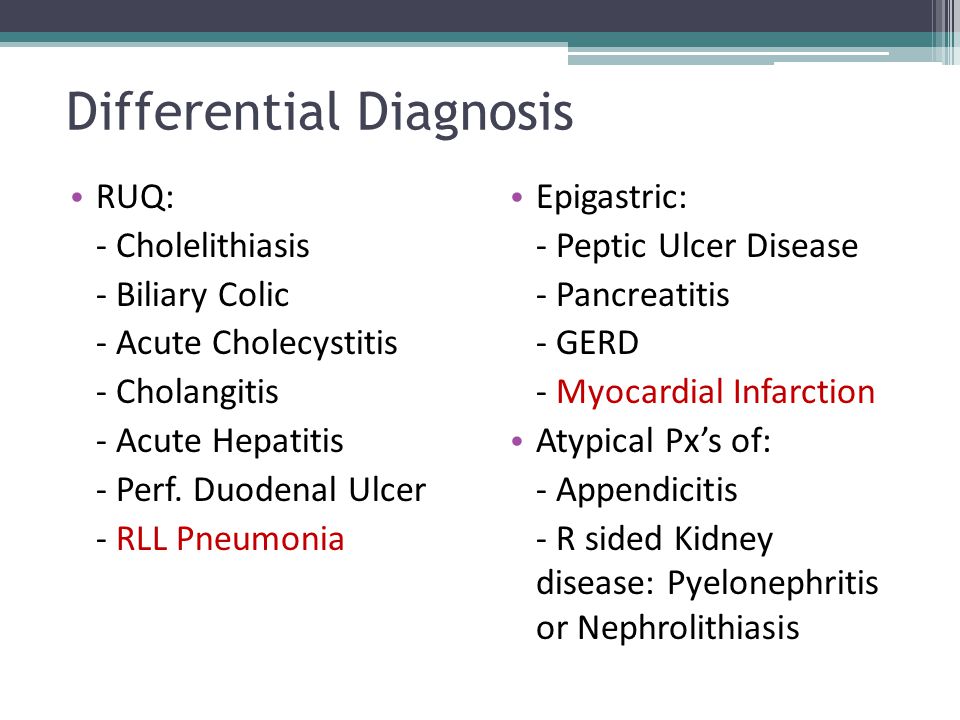 Differential Diagnosis

• RUQ:
- Cholelithiasis
- Biliary Colic
- Acute Cholecystitis
- Cholangitis
- Acute Hepatitis
- Perf. Duodenal Ulcer
- RLL Pneumonia

• Epigastric:
- Peptic Ulcer Disease
- Pancreatitis
- GERD
- Myocardial Infarction
• Atypical Px's of:
- Appendicitis
- R sided Kidney disease: Pyelonephritis or Nephrolithiasis